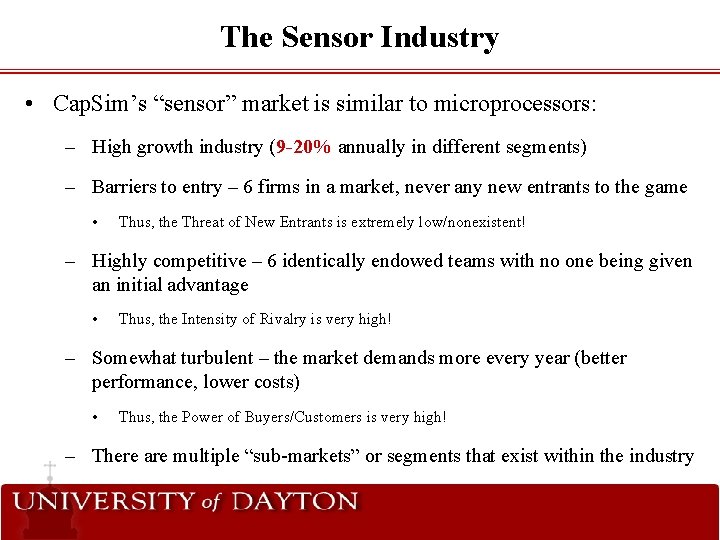 The Sensor Industry

• CapSim's "sensor" market is similar to microprocessors:

– High growth industry (9-20% annually in different segments)

– Barriers to entry – 6 firms in a market, never any new entrants to the game

• Thus, the Threat of New Entrants is extremely low/nonexistent!

– Highly competitive – 6 identically endowed teams with no one being given an initial advantage

• Thus, the Intensity of Rivalry is very high!

– Somewhat turbulent – the market demands more every year (better performance, lower costs)

• Thus, the Power of Buyers/Customers is very high!

– There are multiple "sub-markets" or segments that exist within the industry

UNIVERSITY of DAYTON